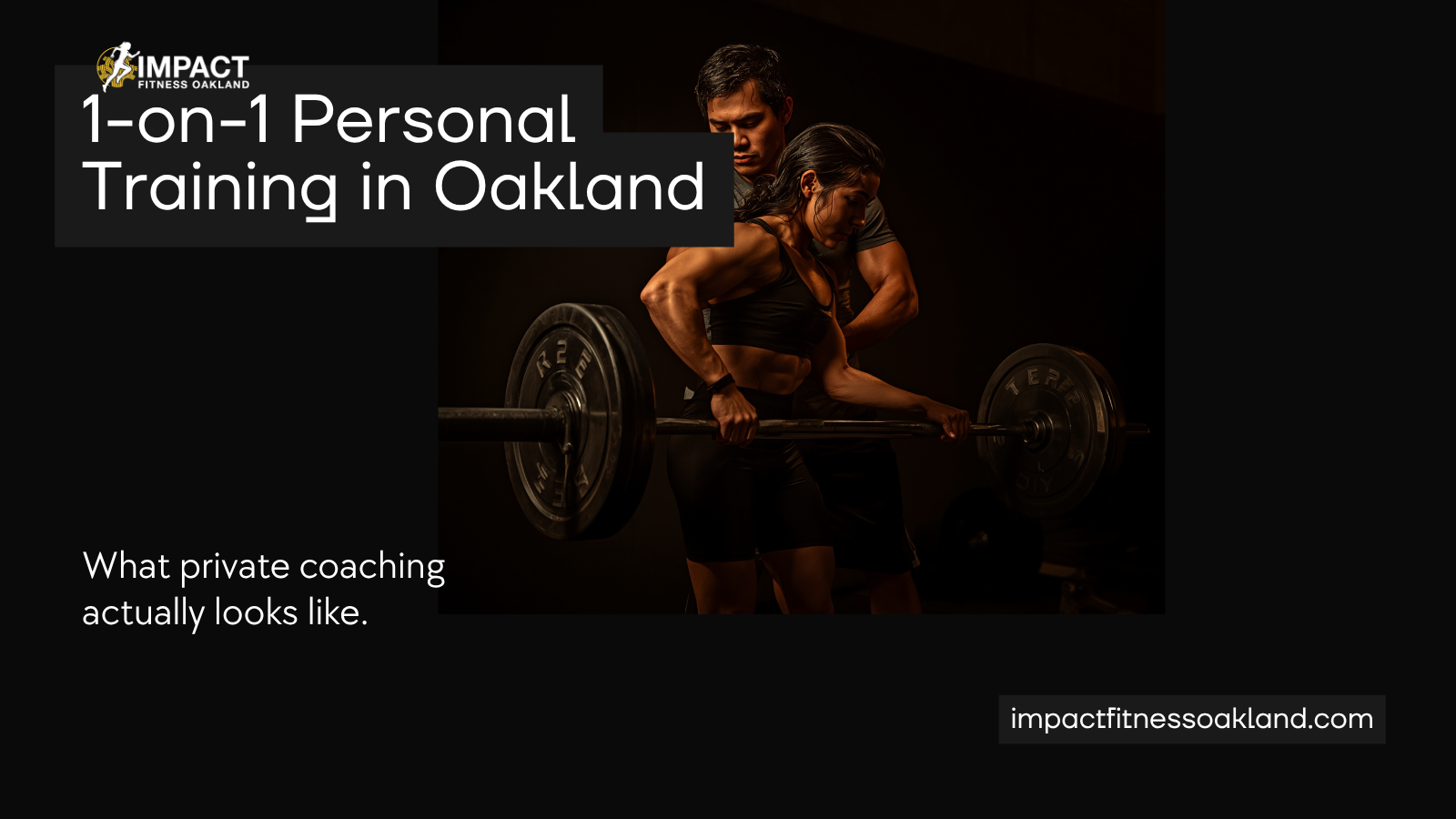 IMPACT
FITNESS OAKLAND

1-on-1 Personal Training in Oakland

What private coaching actually looks like.

impactfitnessoakland.com